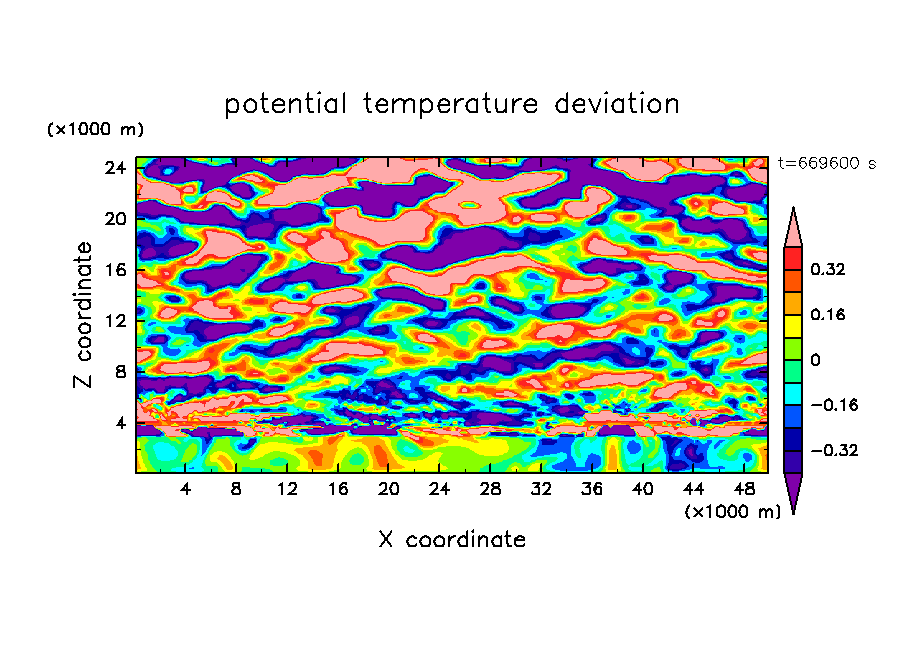 potential temperature deviation

(×1000 m)

t=669600 s

24
20
16
12
8
4

Z coordinate

4 8 12 16 20 24 28 32 36 40 44 48

(×1000 m)

X coordinate

0.32
0.16
0
−0.16
−0.32